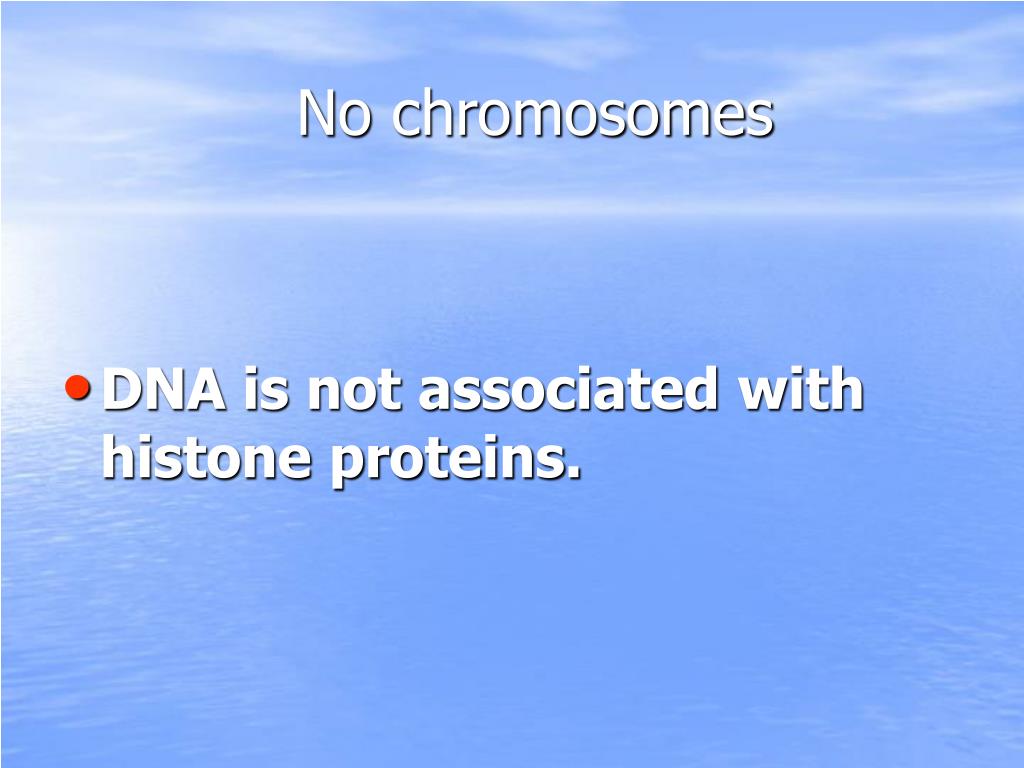 No chromosomes

• DNA is not associated with histone proteins.